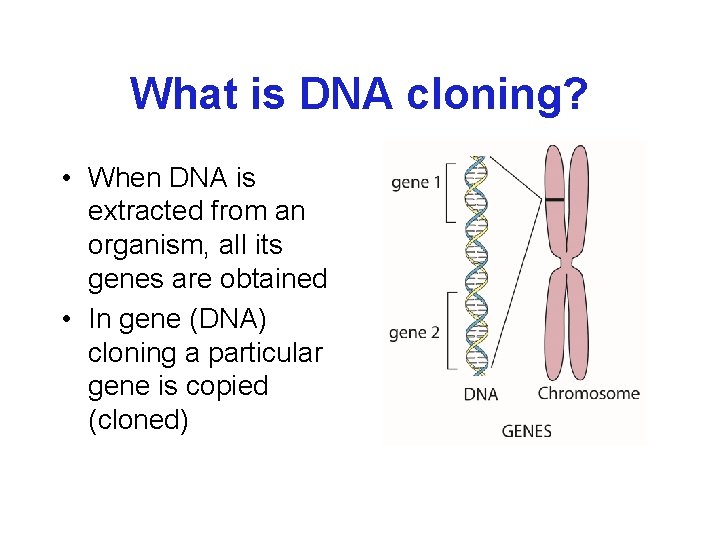 What is DNA cloning?

• When DNA is extracted from an organism, all its genes are obtained

• In gene (DNA) cloning a particular gene is copied (cloned)

gene 1

gene 2

DNA

Chromosome

GENES